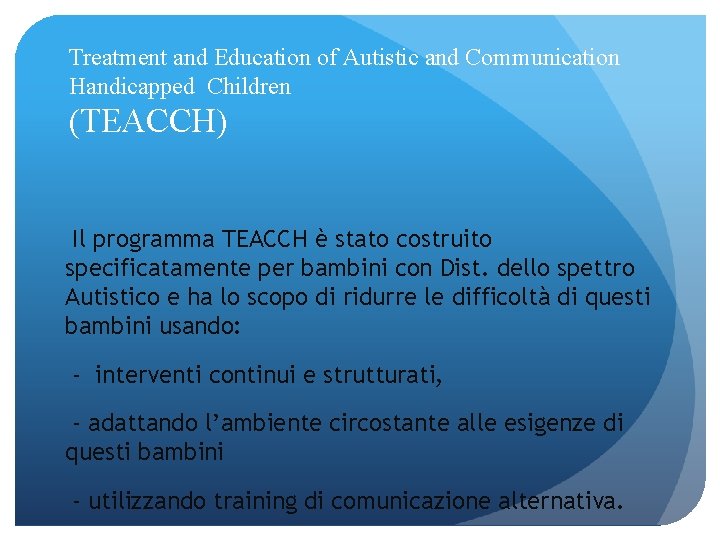 Treatment and Education of Autistic and Communication Handicapped Children
(TEACCH)

Il programma TEACCH è stato costruito specificatamente per bambini con Dist. dello spettro Autistico e ha lo scopo di ridurre le difficoltà di questi bambini usando:

- interventi continui e strutturati,

- adattando l'ambiente circostante alle esigenze di questi bambini

- utilizzando training di comunicazione alternativa.